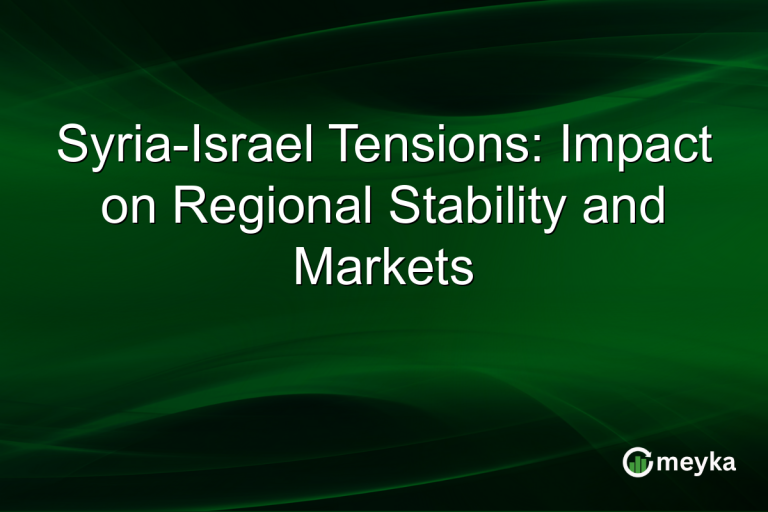 Syria-Israel Tensions: Impact on Regional Stability and Markets

meyka